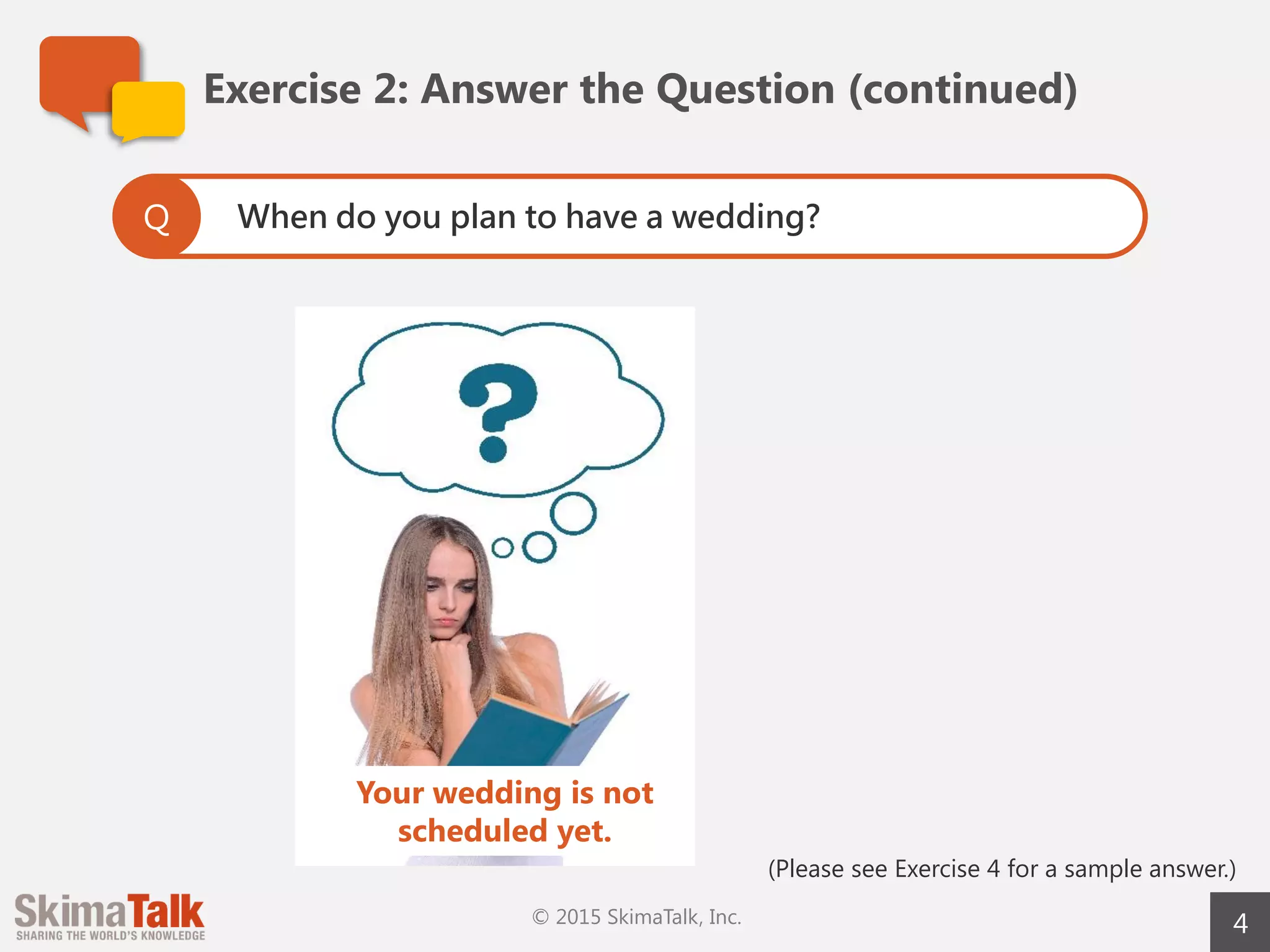 Exercise 2: Answer the Question (continued)

Q When do you plan to have a wedding?

?

Your wedding is not scheduled yet.

(Please see Exercise 4 for a sample answer.)

SkimaTalk
SHARING THE WORLD'S KNOWLEDGE

© 2015 SkimaTalk, Inc.

4